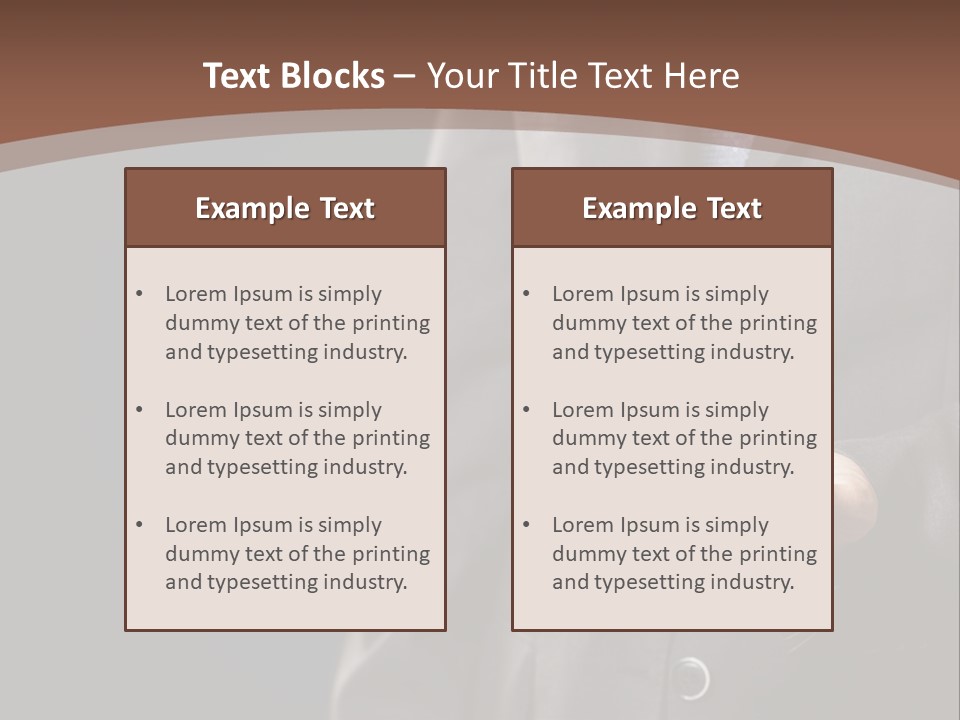 Text Blocks – Your Title Text Here

Example Text

• Lorem Ipsum is simply dummy text of the printing and typesetting industry.

• Lorem Ipsum is simply dummy text of the printing and typesetting industry.

• Lorem Ipsum is simply dummy text of the printing and typesetting industry.

Example Text

• Lorem Ipsum is simply dummy text of the printing and typesetting industry.

• Lorem Ipsum is simply dummy text of the printing and typesetting industry.

• Lorem Ipsum is simply dummy text of the printing and typesetting industry.